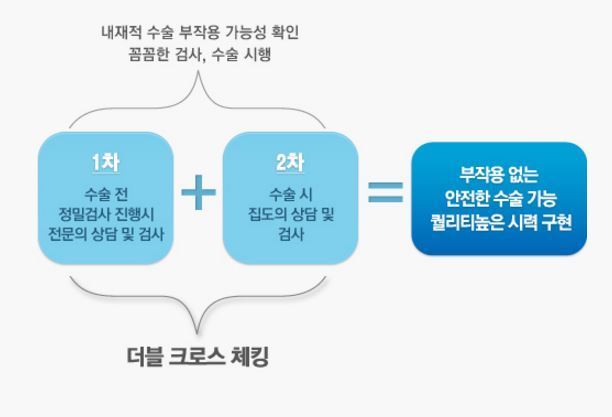 내재적 수술 부작용 가능성 확인
꼼꼼한 검사, 수술 시행

1차
수술 전
정밀검사 진행시
전문의 상담 및 검사

+

2차
수술 시
집도의 상담 및
검사

=

부작용 없는
안전한 수술 가능
퀄리티높은 시력 구현

더블 크로스 체킹